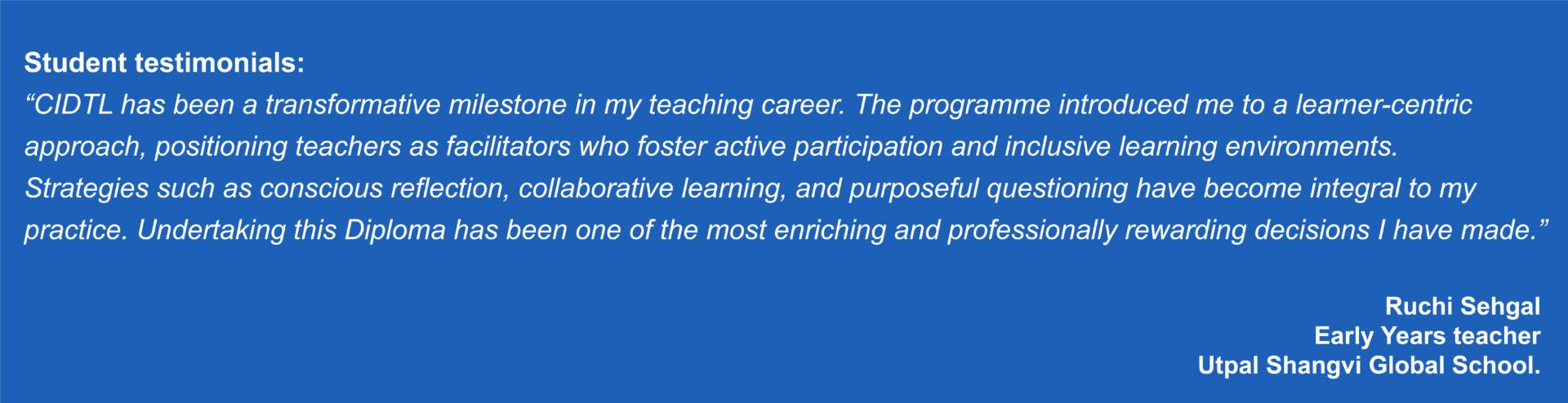 Student testimonials:
“CIDTL has been a transformative milestone in my teaching career. The programme introduced me to a learner-centric approach, positioning teachers as facilitators who foster active participation and inclusive learning environments. Strategies such as conscious reflection, collaborative learning, and purposeful questioning have become integral to my practice. Undertaking this Diploma has been one of the most enriching and professionally rewarding decisions I have made.”

Ruchi Sehgal
Early Years teacher
Utpal Shangvi Global School.